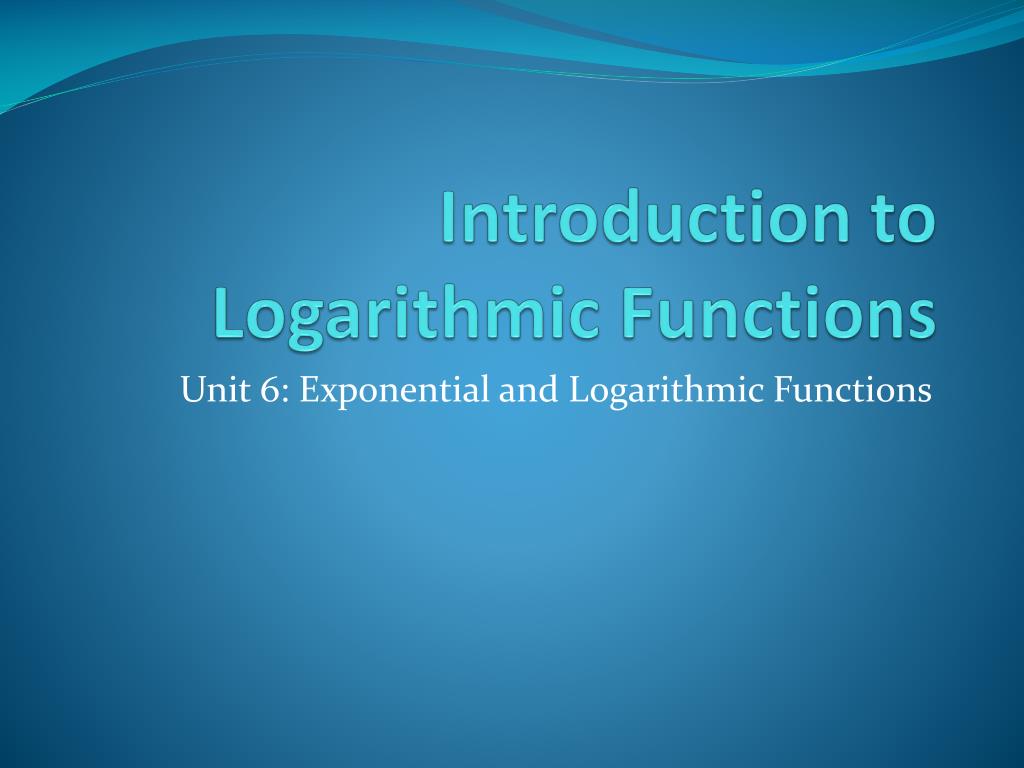 Introduction to Logarithmic Functions

Unit 6: Exponential and Logarithmic Functions